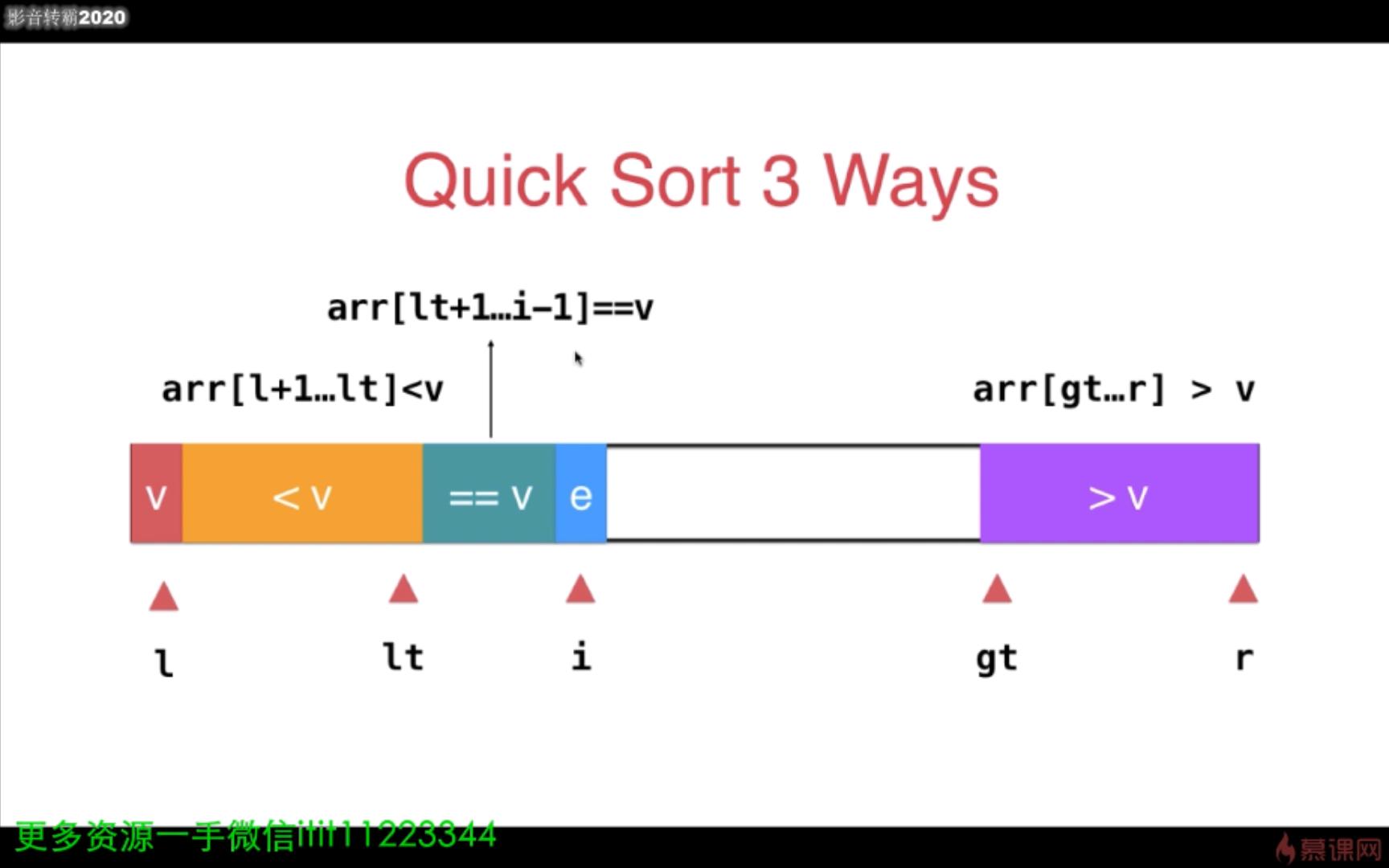 影音转霸2020

Quick Sort 3 Ways

arr[lt+1…i-1]==v

arr[l+1…lt]<v

arr[gt…r] > v

v

< v

== v

e

> v

l

lt

i

gt

r

更多资源一手微信itit11223344

慕课网